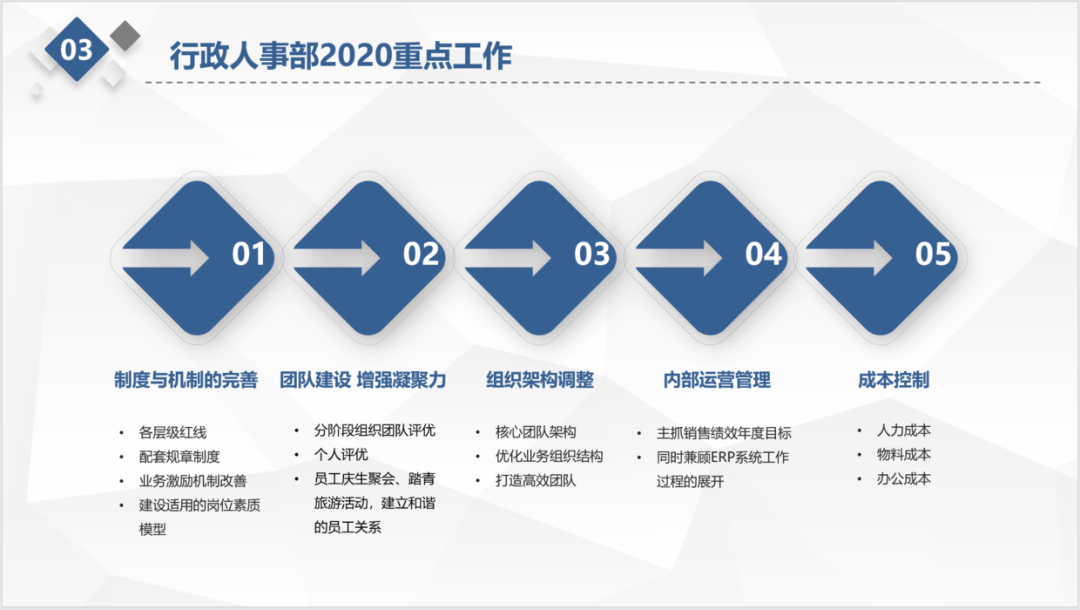 03

行政人事部2020重点工作

01

02

03

04

05

制度与机制的完善

- 各层级红线
- 配套规章制度
- 业务激励机制改善
- 建设适用的岗位素质模型

团队建设 增强凝聚力

- 分阶段组织团队评优
- 个人评优
- 员工庆生聚会、踏青旅游活动，建立和谐的员工关系

组织架构调整

- 核心团队架构
- 优化业务组织结构
- 打造高效团队

内部运营管理

- 主抓销售绩效年度目标
- 同时兼顾ERP系统工作过程的展开

成本控制

- 人力成本
- 物料成本
- 办公成本